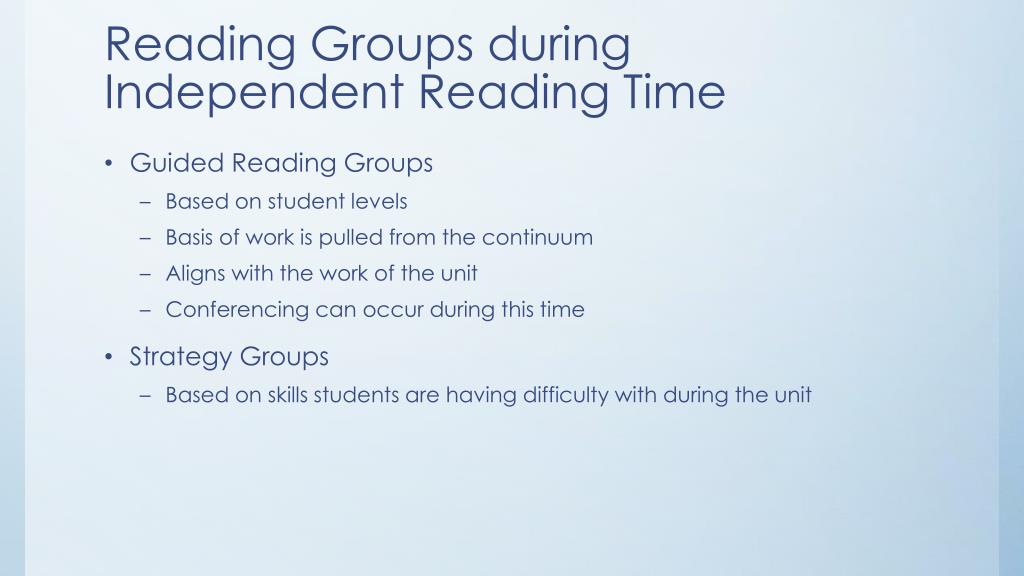 Reading Groups during Independent Reading Time

• Guided Reading Groups
  – Based on student levels
  – Basis of work is pulled from the continuum
  – Aligns with the work of the unit
  – Conferencing can occur during this time
• Strategy Groups
  – Based on skills students are having difficulty with during the unit